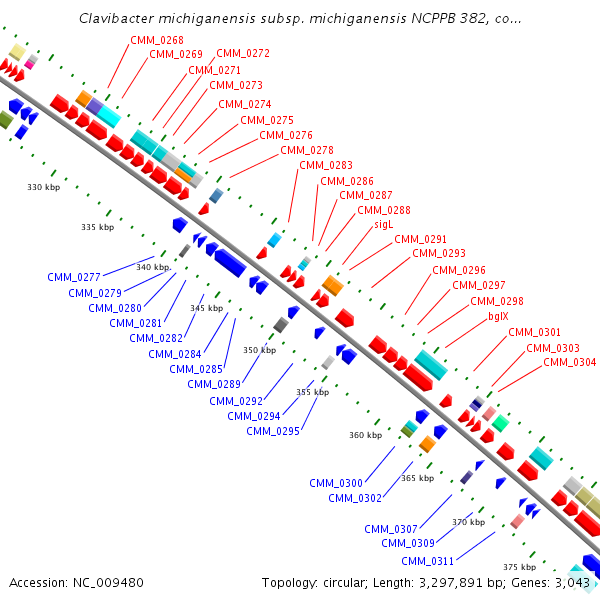 Clavibacter michiganensis subsp. michiganensis NCPPB 382, co...

CMM_0268
CMM_0269
CMM_0272
CMM_0271
CMM_0273
CMM_0274
CMM_0275
CMM_0276
CMM_0278
CMM_0283
CMM_0286
CMM_0287
CMM_0288
sigL
CMM_0291
CMM_0293
CMM_0296
CMM_0297
CMM_0298
bglX
CMM_0301
CMM_0303
CMM_0304

330 kbp
335 kbp
340 kbp
345 kbp
350 kbp
355 kbp
360 kbp
365 kbp
370 kbp
375 kbp

CMM_0277
CMM_0279
CMM_0280
CMM_0281
CMM_0282
CMM_0284
CMM_0285
CMM_0289
CMM_0292
CMM_0294
CMM_0295
CMM_0300
CMM_0302
CMM_0307
CMM_0309
CMM_0311

Accession: NC_009480
Topology: circular; Length: 3,297,891 bp; Genes: 3,043